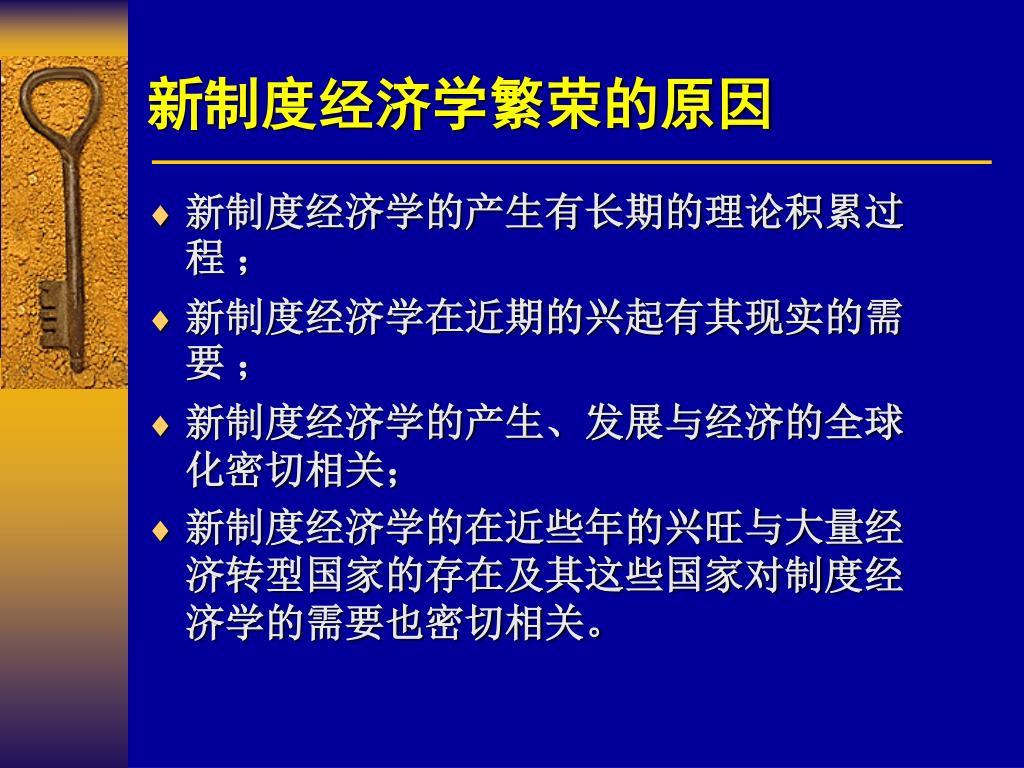 新制度经济学繁荣的原因

♦ 新制度经济学的产生有长期的理论积累过程；

♦ 新制度经济学在近期的兴起有其现实的需要；

♦ 新制度经济学的产生、发展与经济的全球化密切相关；

♦ 新制度经济学的在近些年的兴旺与大量经济转型国家的存在及其这些国家对制度经济学的需要也密切相关。